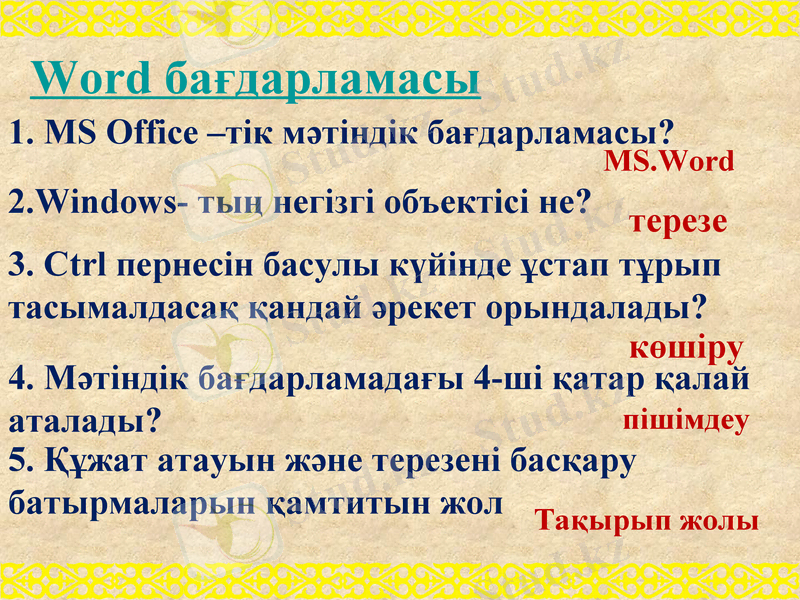 Word бағдарламасы

1. MS Office –тік мәтіндік бағдарламасы?

MS.Word

2.Windows- тың негізгі объектісі не?

терезе

3. Ctrl пернесін басулы күйінде ұстап тұрып тасымалдасақ қандай әрекет орындалады?

көшіру

4. Мәтіндік бағдарламадағы 4-ші қатар қалай аталады?

пішімдеу

5. Құжат атауын және терезені басқару батырмаларын қамтитын жол

Тақырып жолы

Stud.kz